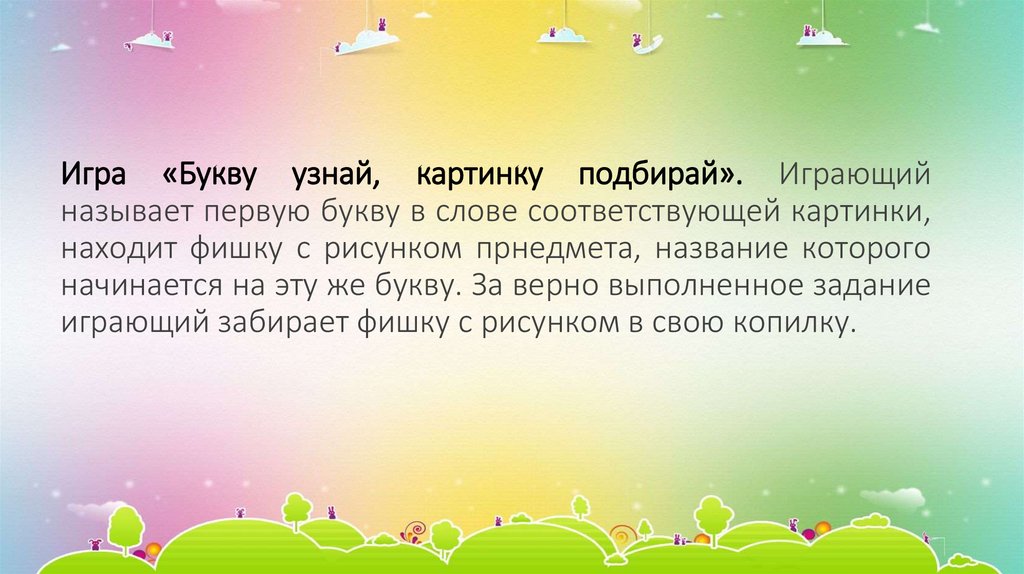 Игра «Букву узнай, картинку подбирай». Играющий называет первую букву в слове соответствующей картинки, находит фишку с рисунком прнедмета, название которого начинается на эту же букву. За верно выполненное задание играющий забирает фишку с рисунком в свою копилку.